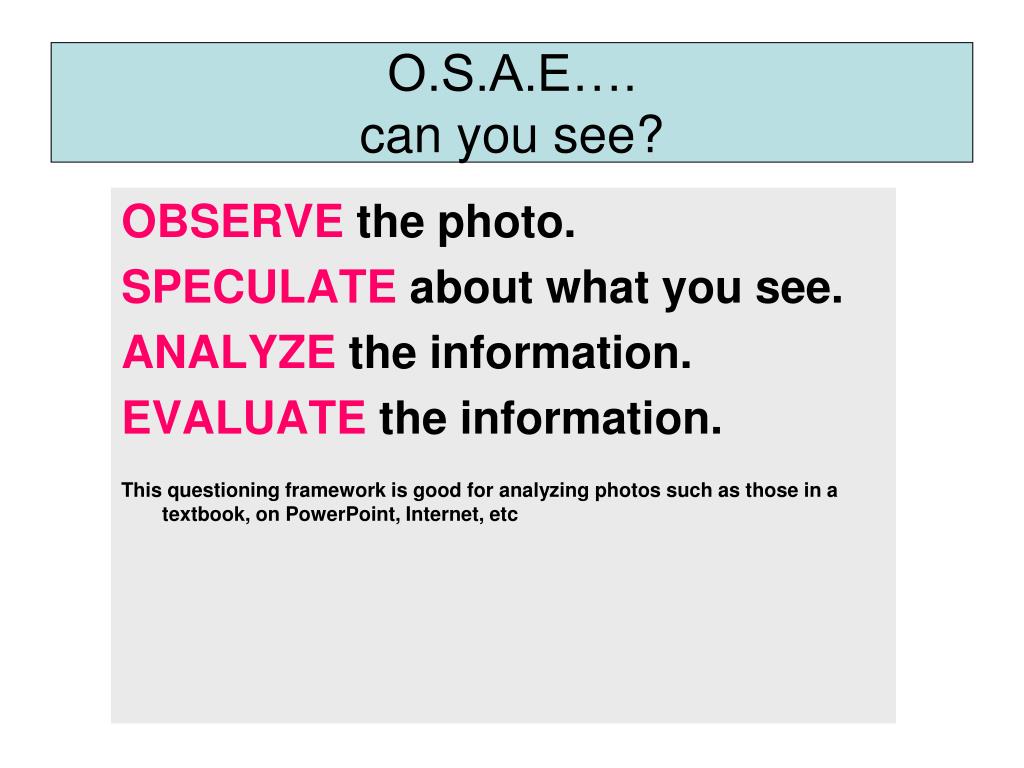 O.S.A.E….
can you see?

OBSERVE the photo.
SPECULATE about what you see.
ANALYZE the information.
EVALUATE the information.

This questioning framework is good for analyzing photos such as those in a textbook, on PowerPoint, Internet, etc